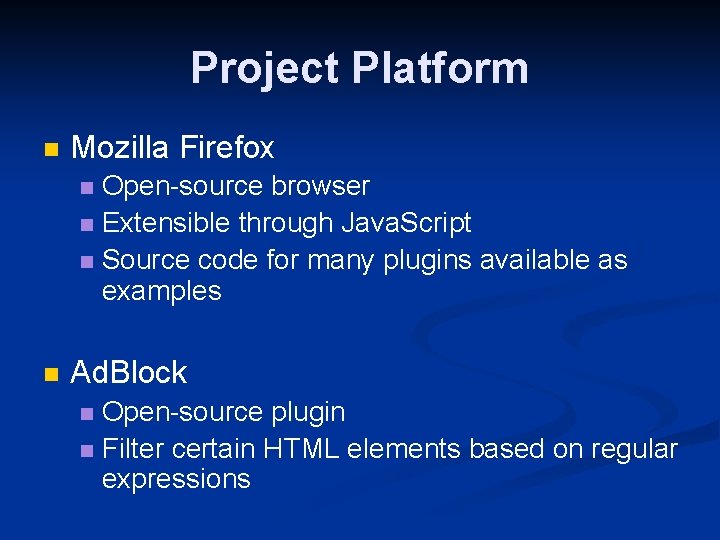 Project Platform

Mozilla Firefox
Open-source browser
Extensible through JavaScript
Source code for many plugins available as examples

AdBlock
Open-source plugin
Filter certain HTML elements based on regular expressions